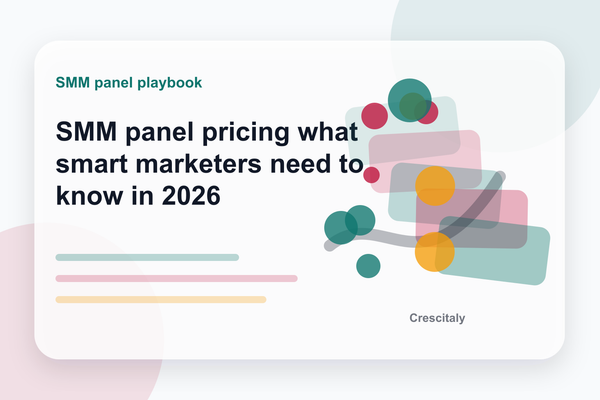 SMM panel playbook

SMM panel pricing what smart marketers need to know in 2026

Crescitaly